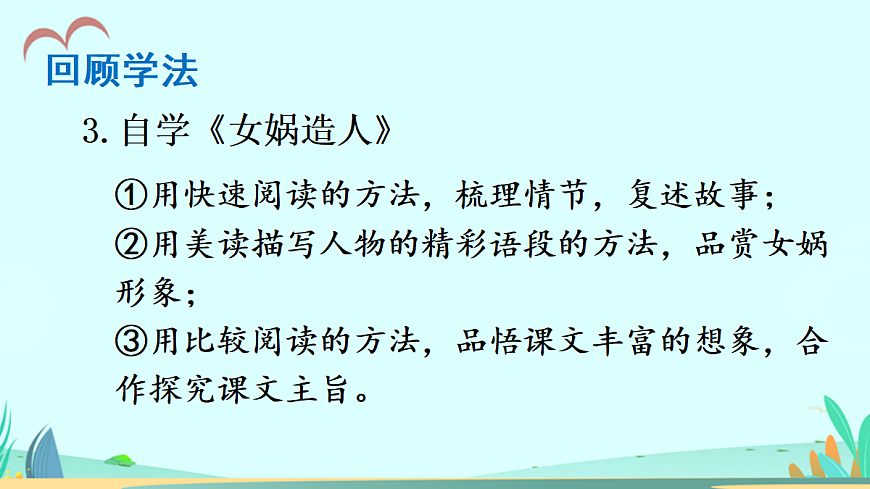 回顾学法

3. 自学《女娲造人》

①用快速阅读的方法，梳理情节，复述故事；
②用美读描写人物的精彩语段的方法，品赏女娲形象；
③用比较阅读的方法，品悟课文丰富的想象，合作探究课文主旨。